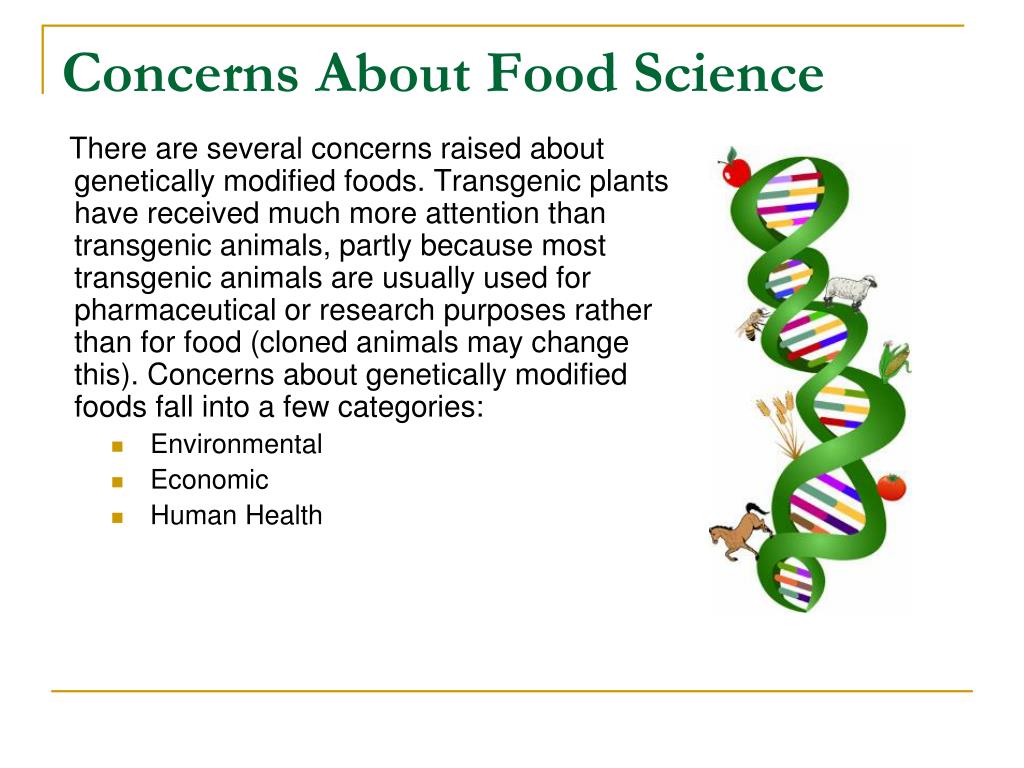 Concerns About Food Science

There are several concerns raised about genetically modified foods. Transgenic plants have received much more attention than transgenic animals, partly because most transgenic animals are usually used for pharmaceutical or research purposes rather than for food (cloned animals may change this). Concerns about genetically modified foods fall into a few categories:

- Environmental
- Economic
- Human Health